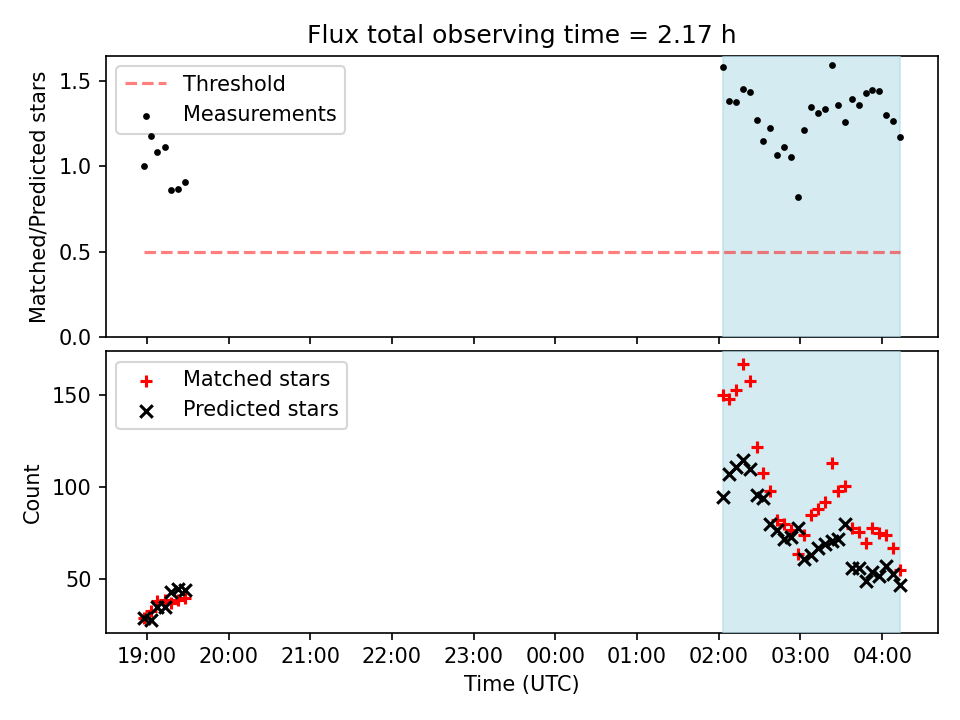 Flux total observing time = 2.17 h

Threshold
Measurements

Matched/Predicted stars

1.5
1.0
0.5
0.0

Matched stars
Predicted stars

Count

150
100
50

19:00 20:00 21:00 22:00 23:00 00:00 01:00 02:00 03:00 04:00

Time (UTC)